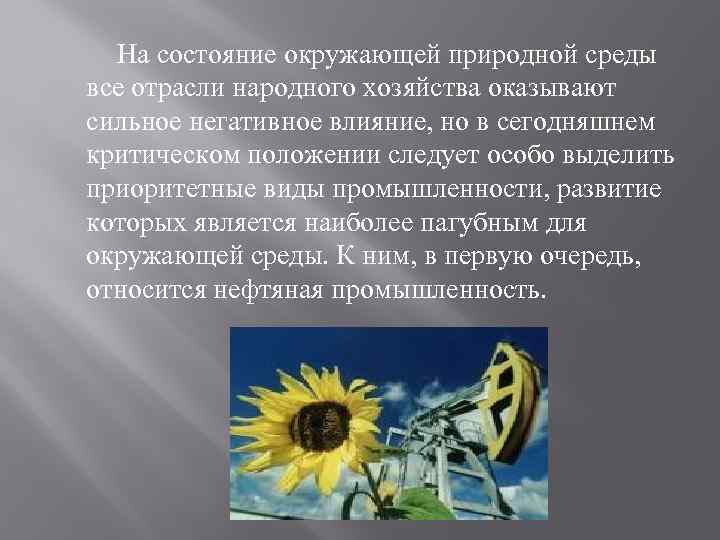 На состояние окружающей природной среды все отрасли народного хозяйства оказывают сильное негативное влияние, но в сегодняшнем критическом положении следует особо выделить приоритетные виды промышленности, развитие которых является наиболее пагубным для окружающей среды. К ним, в первую очередь, относится нефтяная промышленность.